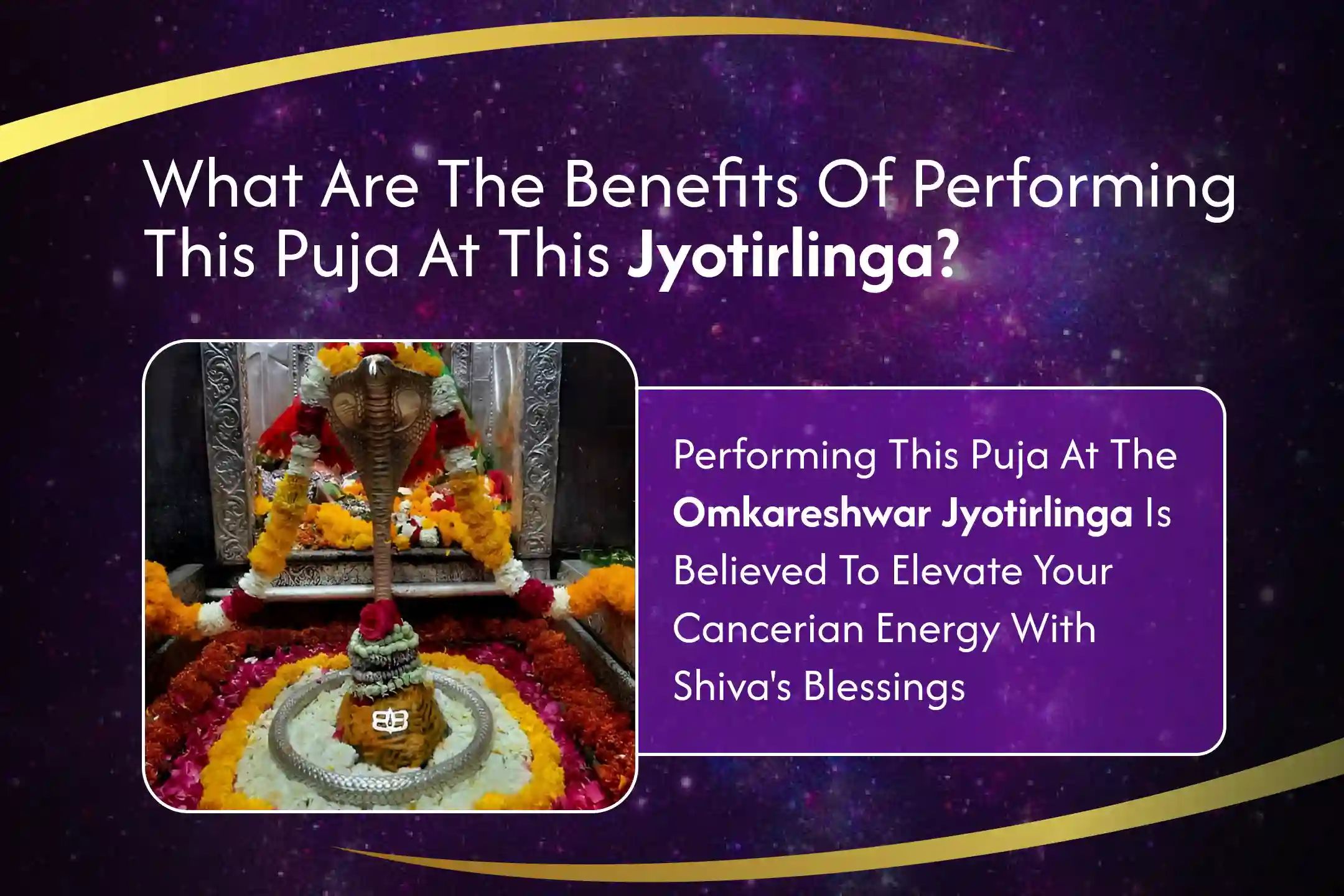 What Are The Benefits Of Performing This Puja At This Jyotirlinga?

Performing This Puja At The Omkareshwar Jyotirlinga Is Believed To Elevate Your Cancerian Energy With Shiva's Blessings